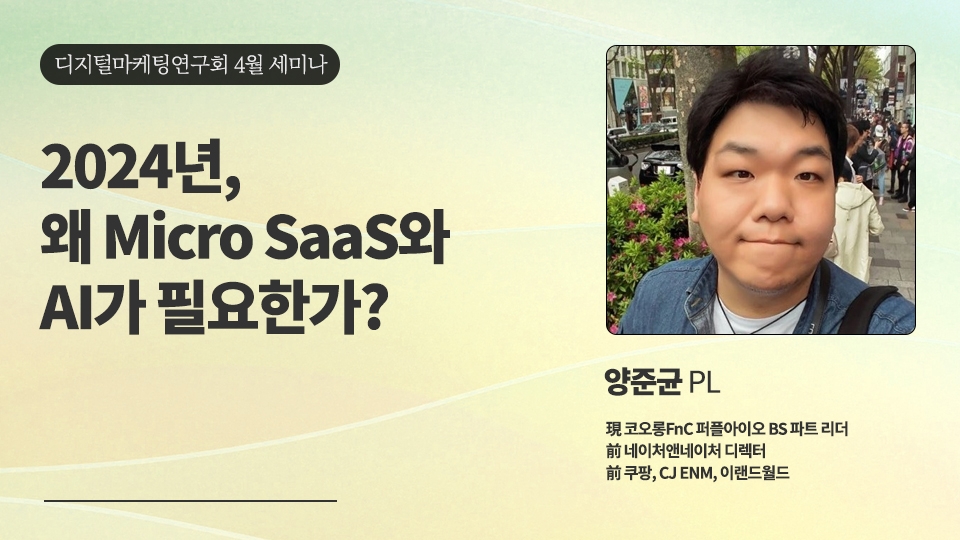 디지털마케팅연구회 4월 세미나

2024년,
왜 Micro SaaS와
AI가 필요한가?

양준균 PL

現 코오롱FnC 퍼플아이오 BS 파트 리더
前 네이처앤네이처 디렉터
前 쿠팡, CJ ENM, 이랜드월드